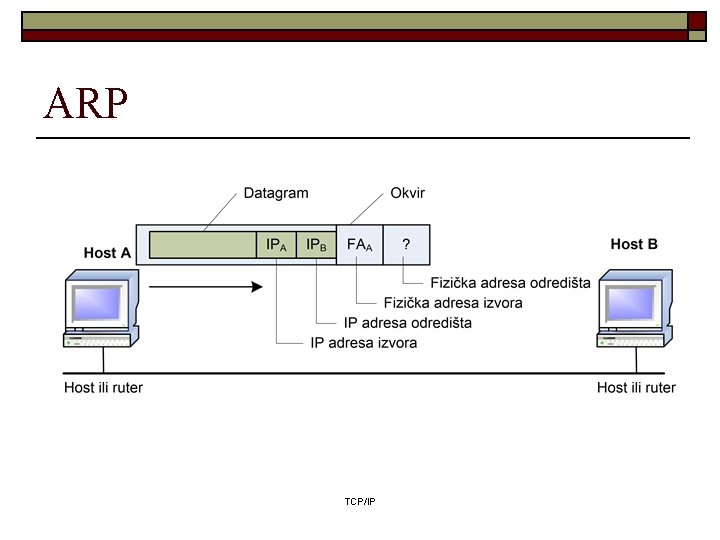 ARP

Datagram

Okvir

Host A

$IP_A$

$IP_B$

$FA_A$

?

Host B

Fizička adresa odredišta

Fizička adresa izvora

IP adresa odredišta

IP adresa izvora

Host ili ruter

Host ili ruter

TCP/IP